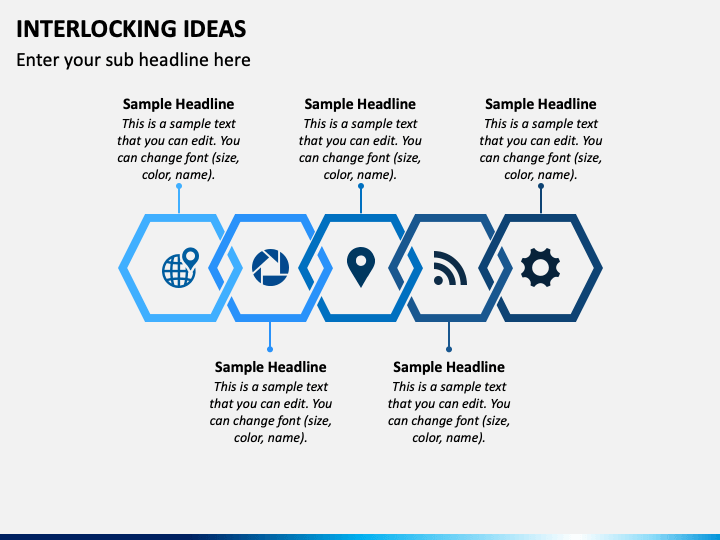 INTERLOCKING IDEAS
Enter your sub headline here

Sample Headline
This is a sample text that you can edit. You can change font (size, color, name).

Sample Headline
This is a sample text that you can edit. You can change font (size, color, name).

Sample Headline
This is a sample text that you can edit. You can change font (size, color, name).

Sample Headline
This is a sample text that you can edit. You can change font (size, color, name).

Sample Headline
This is a sample text that you can edit. You can change font (size, color, name).